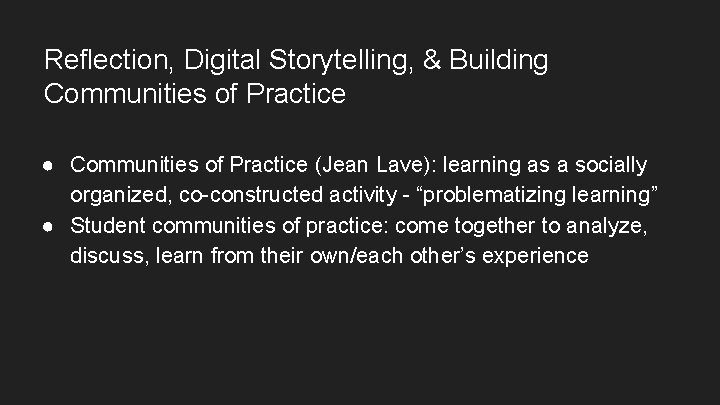 Reflection, Digital Storytelling, & Building Communities of Practice

● Communities of Practice (Jean Lave): learning as a socially organized, co-constructed activity - “problematizing learning”
● Student communities of practice: come together to analyze, discuss, learn from their own/each other’s experience